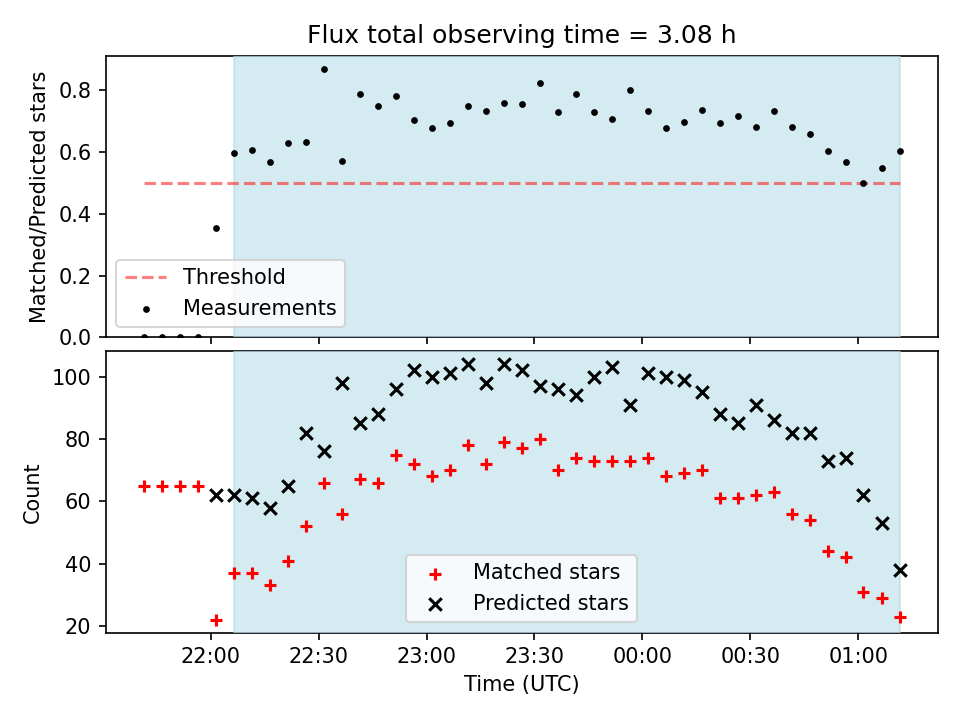 Flux total observing time = 3.08 h

Matched/Predicted stars

0.8
0.6
0.4
0.2
0.0

Threshold
Measurements

Count

100
80
60
40
20

Matched stars
Predicted stars

22:00
22:30
23:00
23:30
00:00
00:30
01:00

Time (UTC)